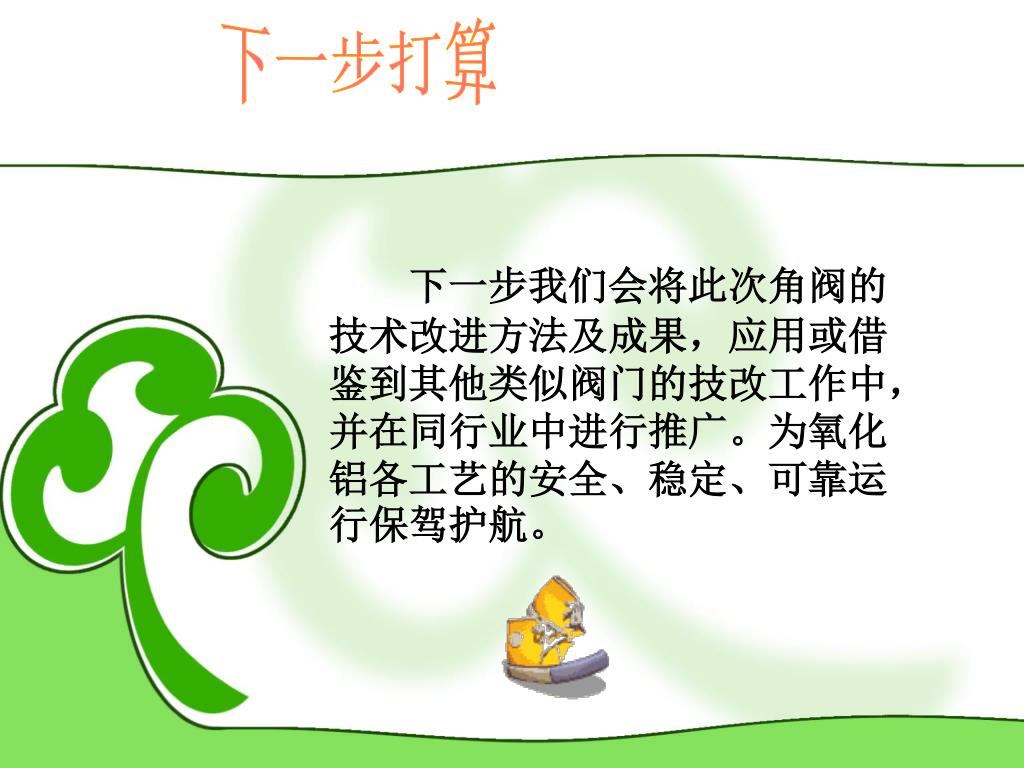 下一步打算

下一步我们会将此次角阀的技术改进方法及成果，应用或借鉴到其他类似阀门的技改工作中，并在同行业中进行推广。为氧化铝各工艺的安全、稳定、可靠运行保驾护航。